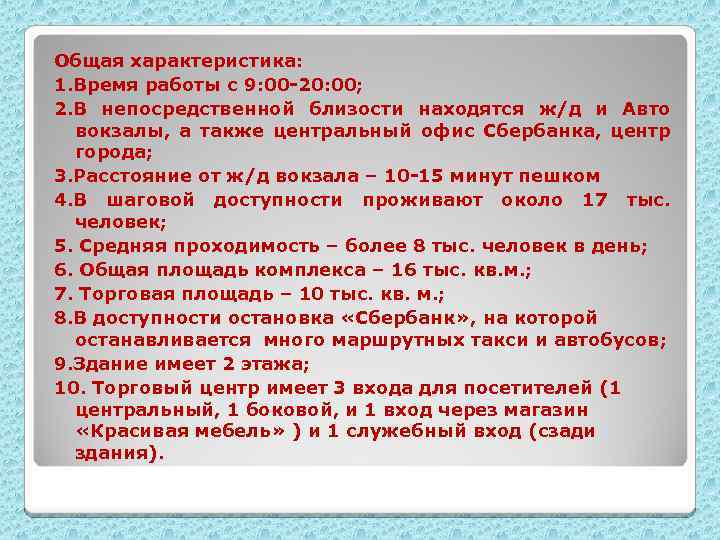 Общая характеристика:
1.Время работы с 9:00-20:00;
2.В непосредственной близости находятся ж/д и Авто вокзалы, а также центральный офис Сбербанка, центр города;
3.Расстояние от ж/д вокзала – 10-15 минут пешком
4.В шаговой доступности проживают около 17 тыс. человек;
5. Средняя проходимость – более 8 тыс. человек в день;
6. Общая площадь комплекса – 16 тыс. кв.м.;
7. Торговая площадь – 10 тыс. кв. м.;
8.В доступности остановка «Сбербанк», на которой останавливается много маршрутных такси и автобусов;
9.Здание имеет 2 этажа;
10. Торговый центр имеет 3 входа для посетителей (1 центральный, 1 боковой, и 1 вход через магазин «Красивая мебель» ) и 1 служебный вход (сзади здания).